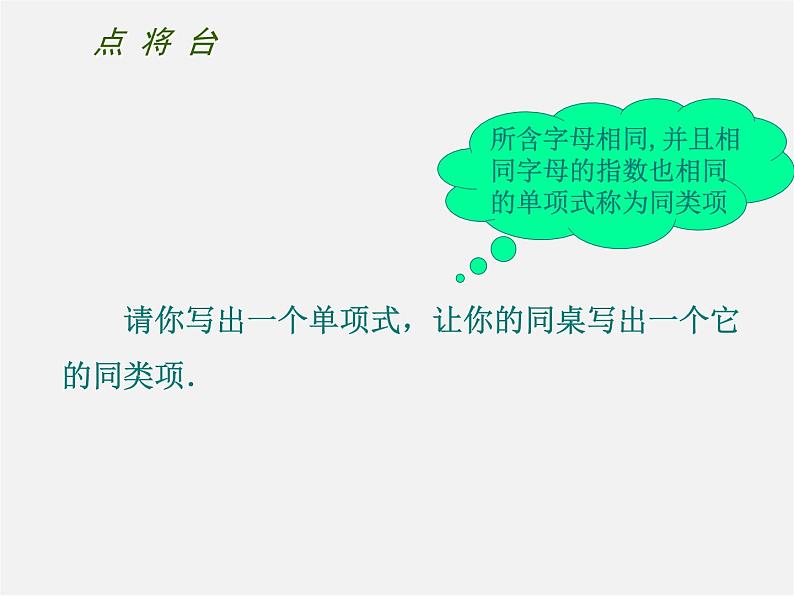 点 将 台

所含字母相同,并且相同字母的指数也相同的单项式称为同类项

请你写出一个单项式，让你的同桌写出一个它的同类项.